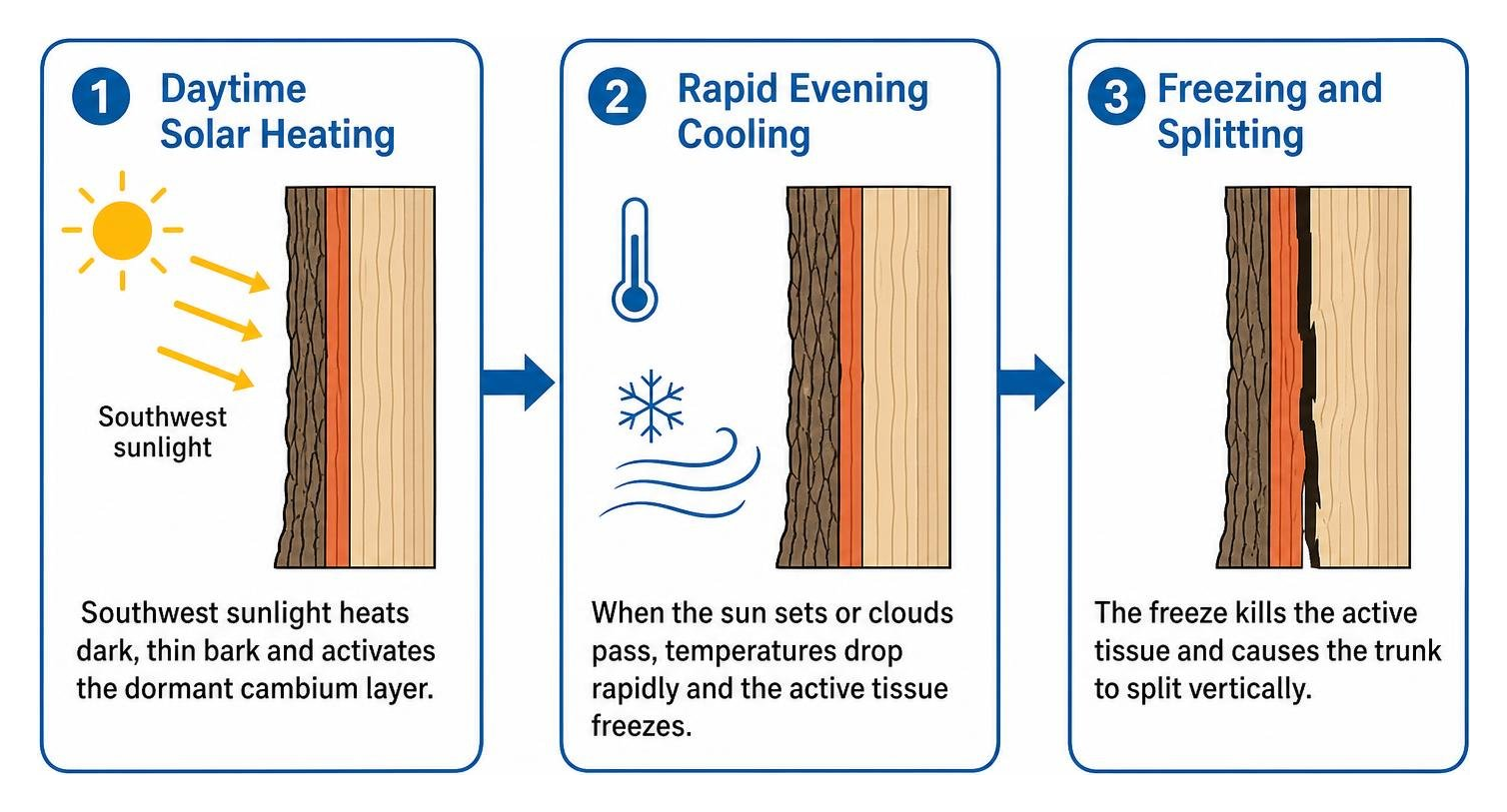 1 Daytime Solar Heating

Southwest sunlight

Southwest sunlight heats dark, thin bark and activates the dormant cambium layer.

2 Rapid Evening Cooling

When the sun sets or clouds pass, temperatures drop rapidly and the active tissue freezes.

3 Freezing and Splitting

The freeze kills the active tissue and causes the trunk to split vertically.